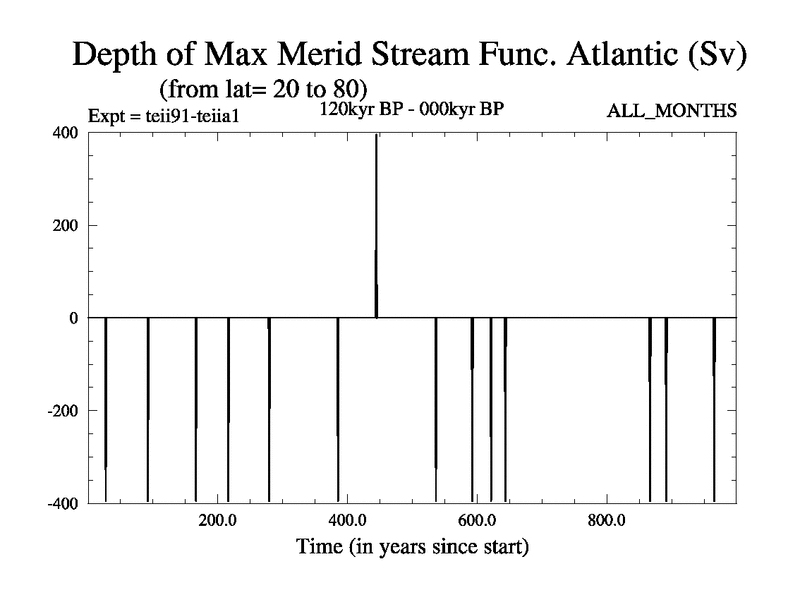 Depth of Max Merid Stream Func. Atlantic (Sv)

(from lat= 20 to 80)

Expt = teii91-teiia1

120kyr BP - 000kyr BP

ALL_MONTHS

400

200

0

-200

-400

200.0

400.0

600.0

800.0

Time (in years since start)